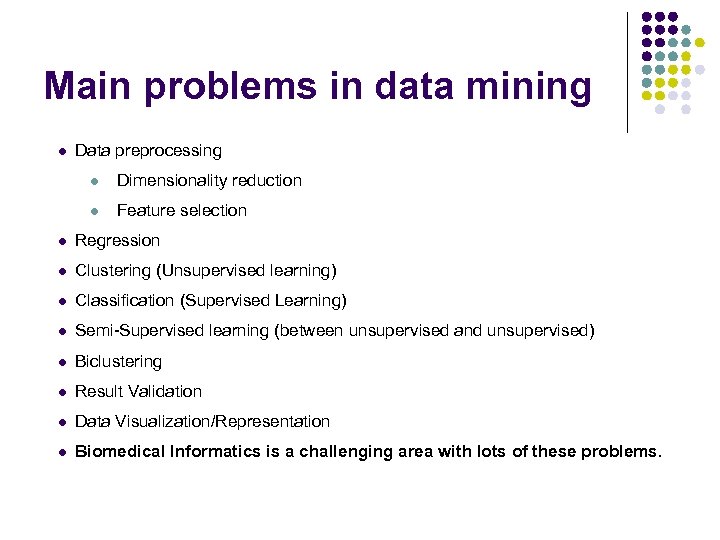 Main problems in data mining

- Data preprocessing
  - Dimensionality reduction
  - Feature selection
- Regression
- Clustering (Unsupervised learning)
- Classification (Supervised Learning)
- Semi-Supervised learning (between unsupervised and unsupervised)
- Biclustering
- Result Validation
- Data Visualization/Representation
- Biomedical Informatics is a challenging area with lots of these problems.